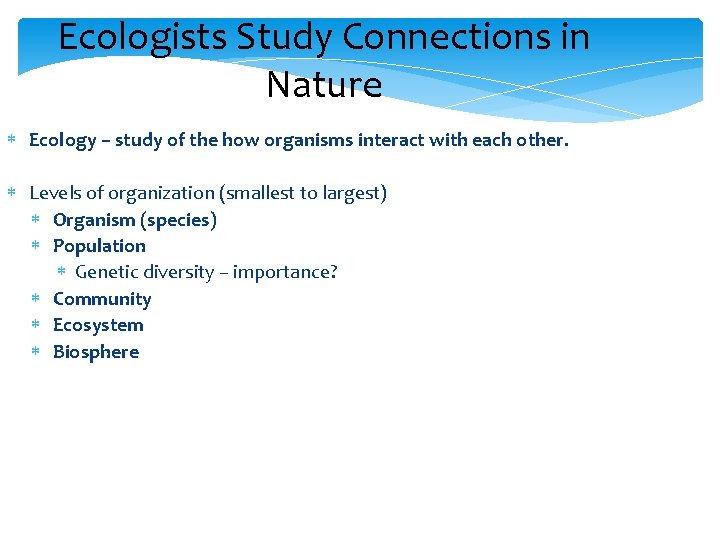 Ecologists Study Connections in Nature

* Ecology – study of the how organisms interact with each other.

* Levels of organization (smallest to largest)
  * Organism (species)
  * Population
    * Genetic diversity – importance?
  * Community
  * Ecosystem
  * Biosphere